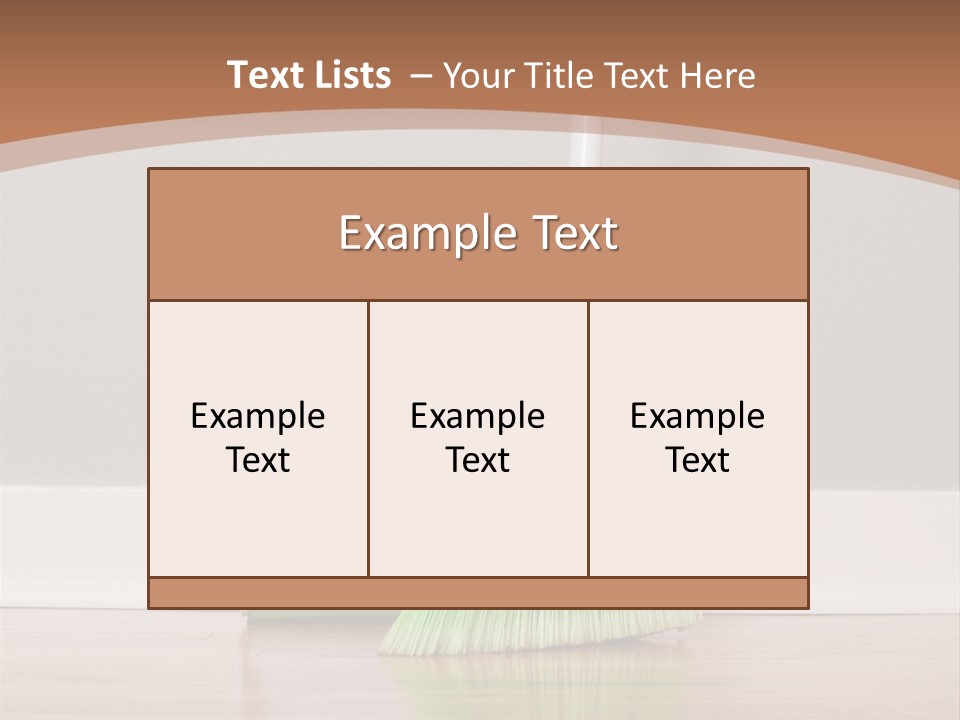 Text Lists – Your Title Text Here

Example Text

Example Text

Example Text

Example Text